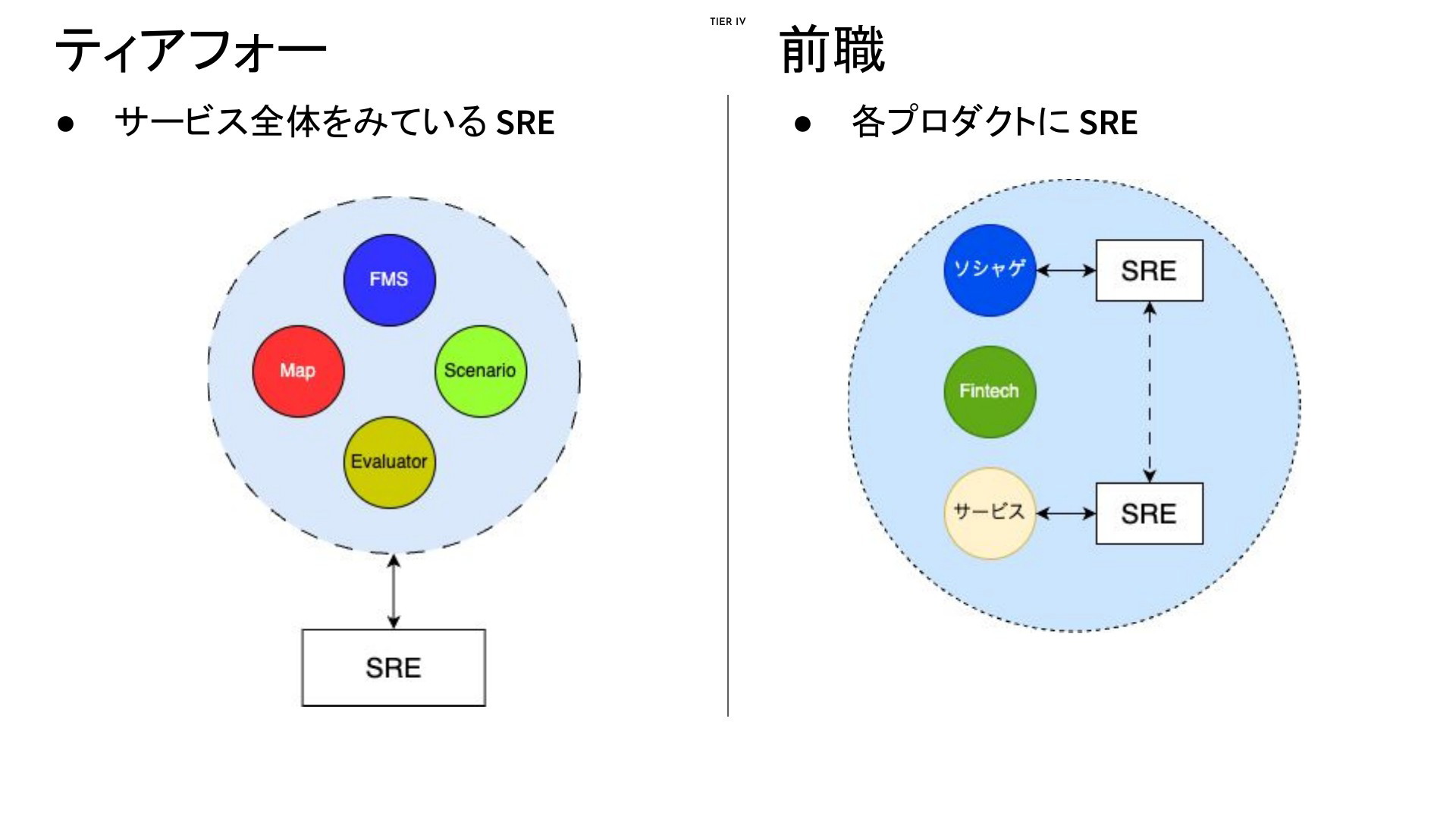 TIER IV

ティアフォー

● サービス全体をみている SRE

FMS

Map

Scenario

Evaluator

SRE

前職

● 各プロダクトに SRE

ソシャゲ

SRE

Fintech

サービス

SRE